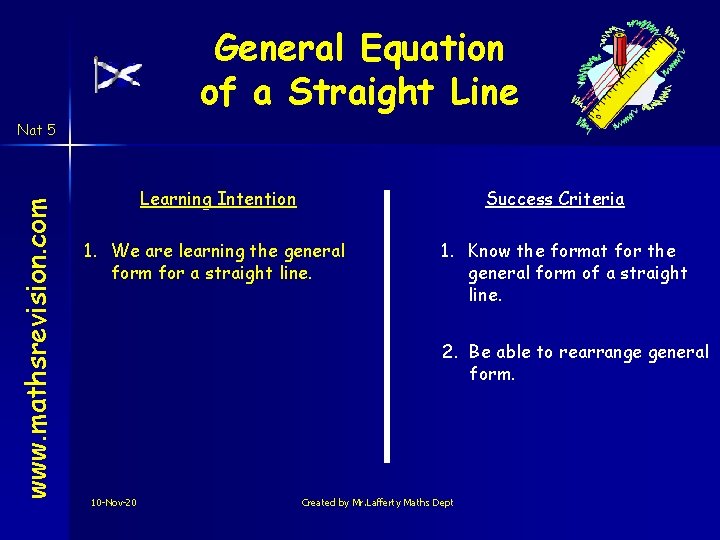 General Equation of a Straight Line

Nat 5

www.mathsrevision.com

Learning Intention

1. We are learning the general form for a straight line.

Success Criteria

1. Know the format for the general form of a straight line.

2. Be able to rearrange general form.

10-Nov-20

Created by Mr.Lafferty Maths Dept